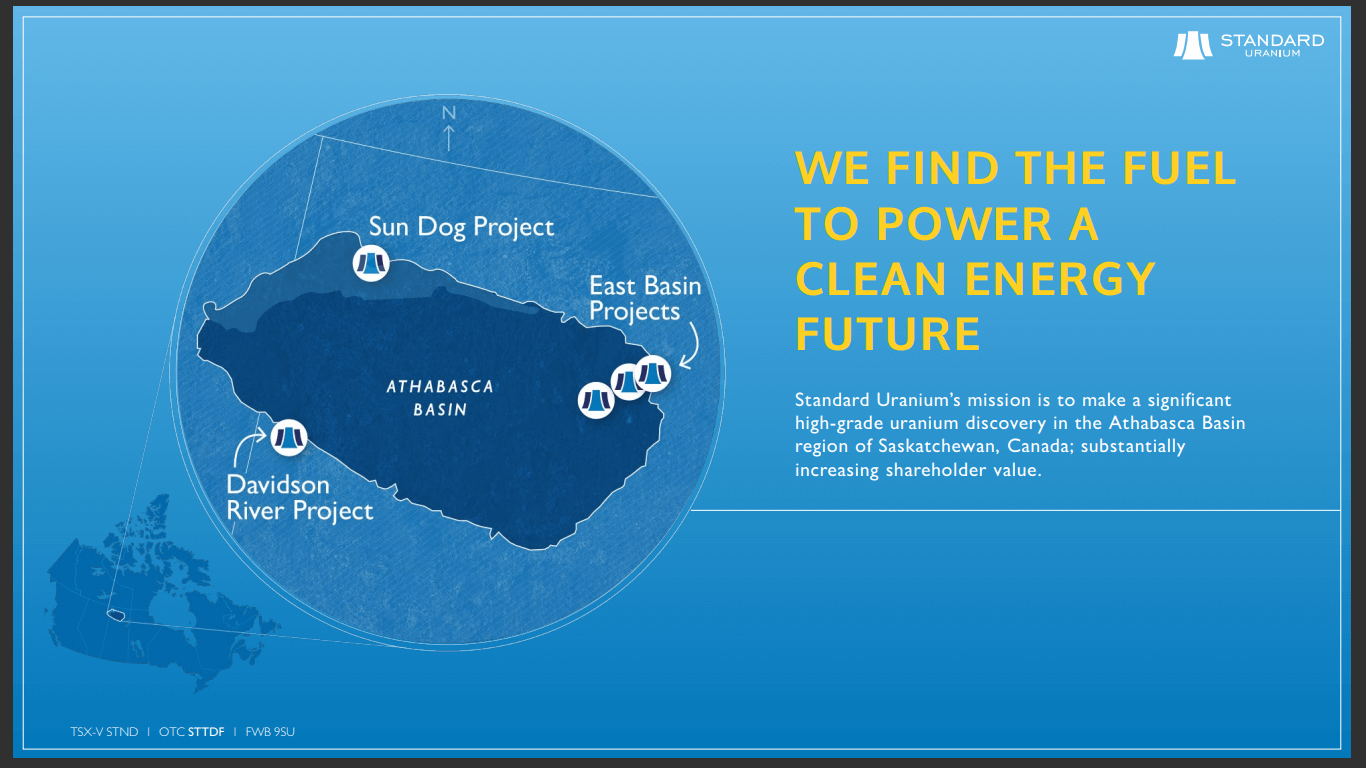 STANDARD
URANIUM

N

Sun Dog Project

East Basin Projects

ATHABASCA BASIN

Davidson River Project

WE FIND THE FUEL TO POWER A CLEAN ENERGY FUTURE

Standard Uranium's mission is to make a significant high-grade uranium discovery in the Athabasca Basin region of Saskatchewan, Canada; substantially increasing shareholder value.

TSX-V STND | OTC STTDF | FWB 9SU